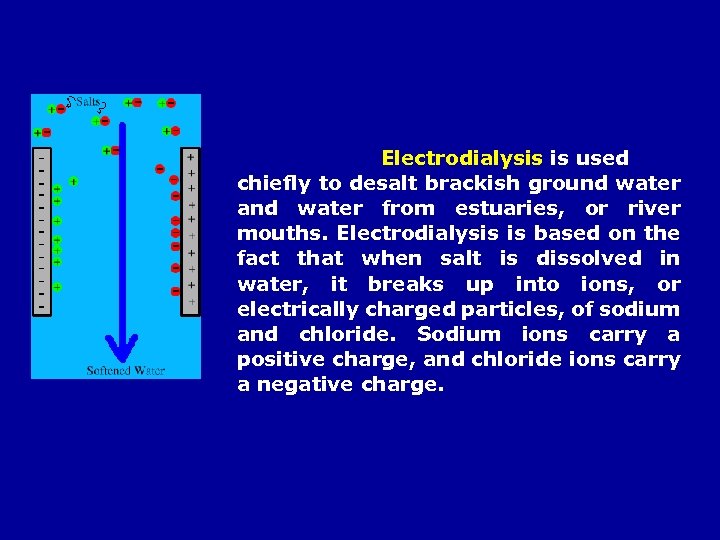 Salts

Softened Water

Electrodialysis is used chiefly to desalt brackish ground water and water from estuaries, or river mouths. Electrodialysis is based on the fact that when salt is dissolved in water, it breaks up into ions, or electrically charged particles, of sodium and chloride. Sodium ions carry a positive charge, and chloride ions carry a negative charge.